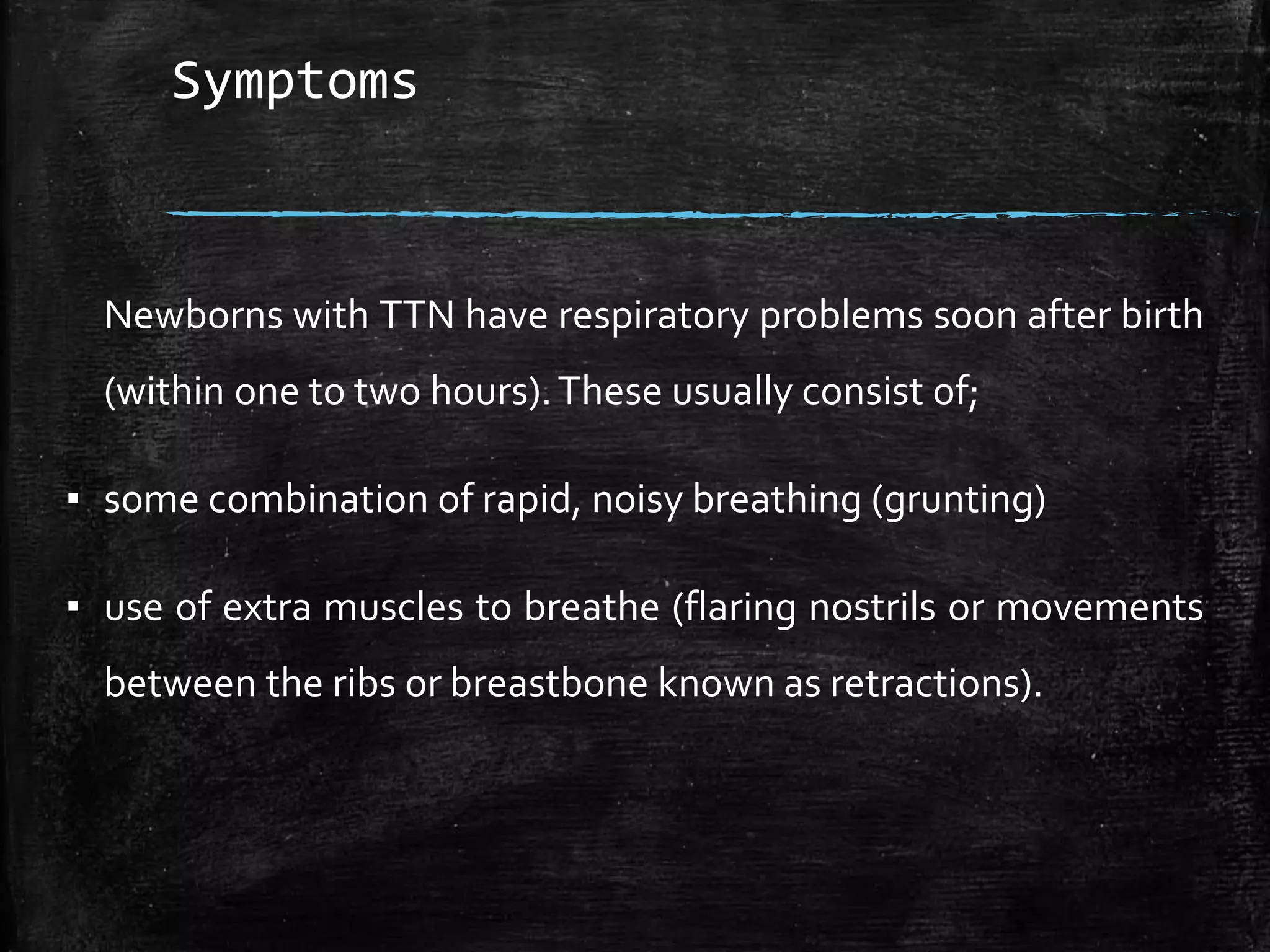 Symptoms

Newborns with TTN have respiratory problems soon after birth (within one to two hours). These usually consist of;

▪ some combination of rapid, noisy breathing (grunting)

▪ use of extra muscles to breathe (flaring nostrils or movements between the ribs or breastbone known as retractions).